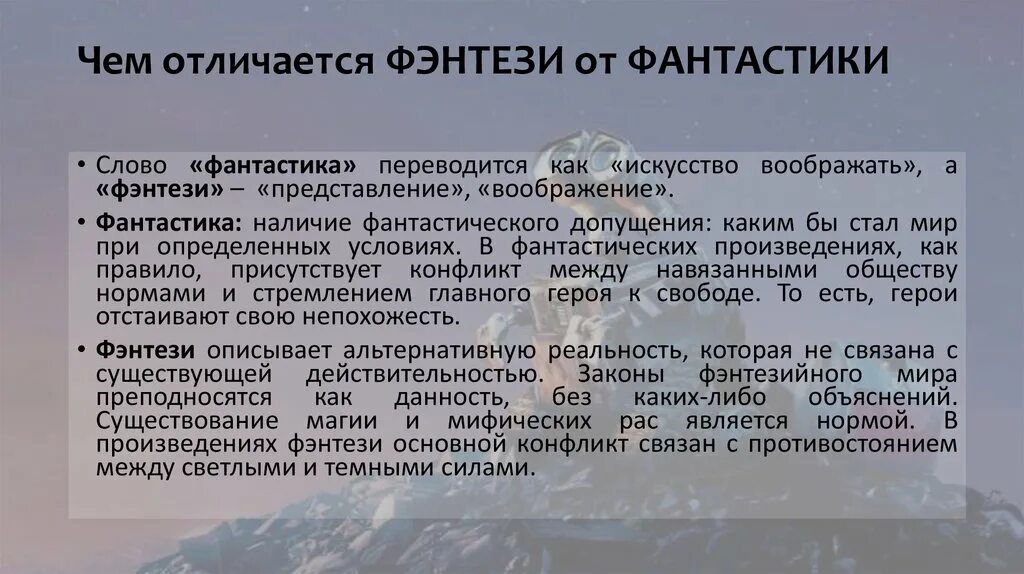 Чем отличается ФЭНТЕЗИ от ФАНТАСТИКИ

• Слово «фантастика» переводится как «искусство воображать», а «фэнтези» – «представление», «воображение».

• Фантастика: наличие фантастического допущения: каким бы стал мир при определенных условиях. В фантастических произведениях, как правило, присутствует конфликт между навязанными обществу нормами и стремлением главного героя к свободе. То есть, герои отстаивают свою непохожесть.

• Фэнтези описывает альтернативную реальность, которая не связана с существующей действительностью. Законы фэнтезийного мира преподносятся как данность, без каких-либо объяснений. Существование магии и мифических рас является нормой. В произведениях фэнтези основной конфликт связан с противостоянием между светлыми и темными силами.